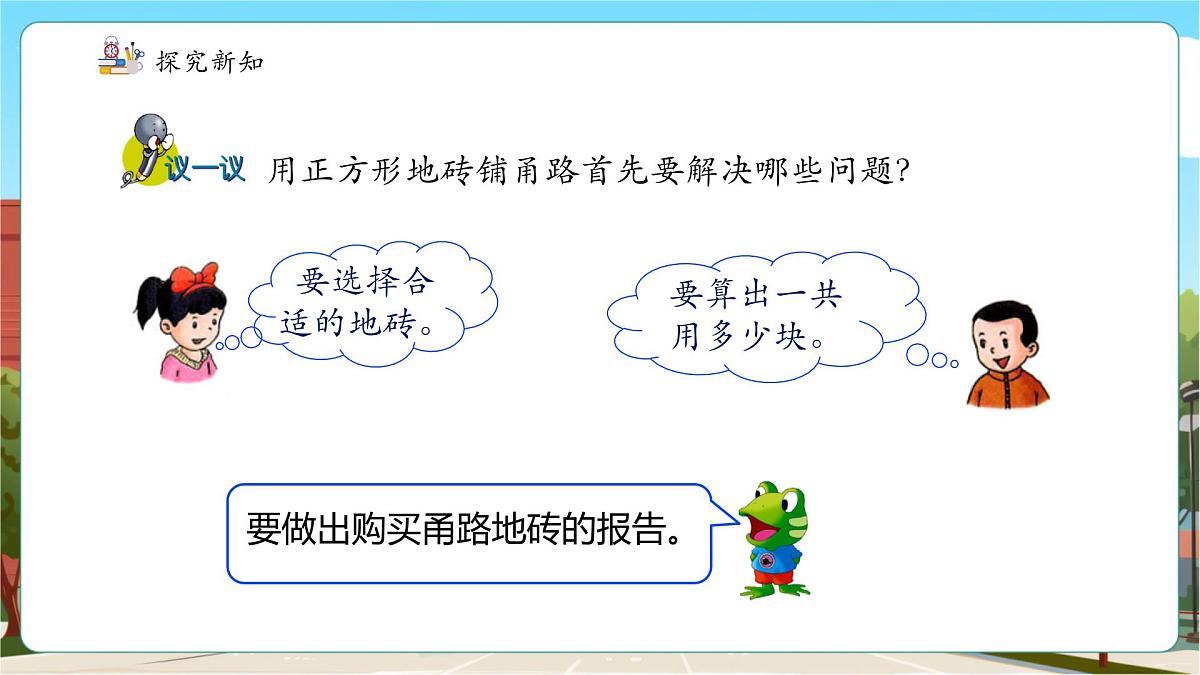 探究新知

议一议 用正方形地砖铺甬路首先要解决哪些问题?

要选择合适的地砖。

要算出一共用多少块。

要做出购买甬路地砖的报告。